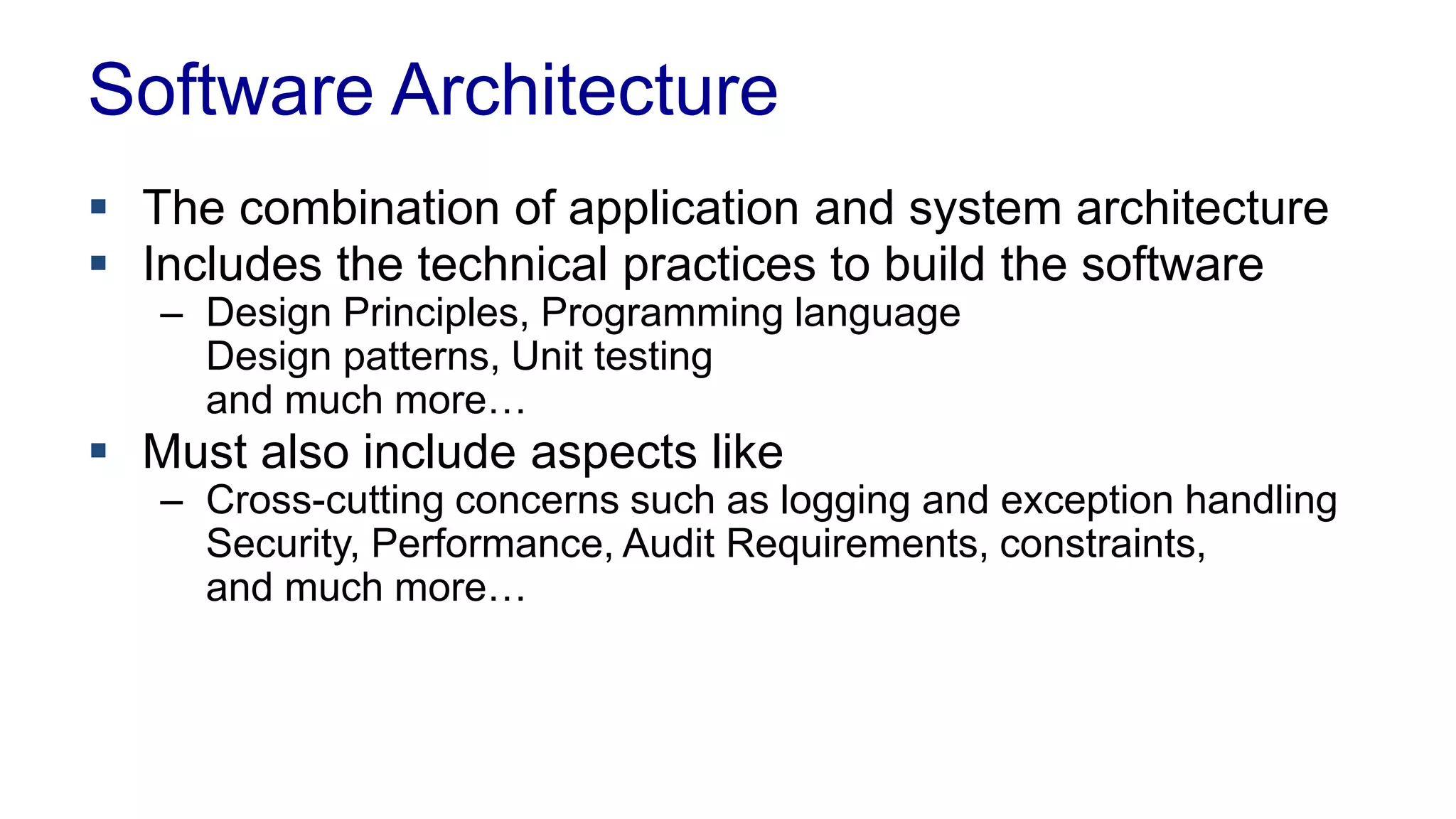 Software Architecture

▪ The combination of application and system architecture
▪ Includes the technical practices to build the software
– Design Principles, Programming language
Design patterns, Unit testing
and much more…
▪ Must also include aspects like
– Cross-cutting concerns such as logging and exception handling
Security, Performance, Audit Requirements, constraints,
and much more…